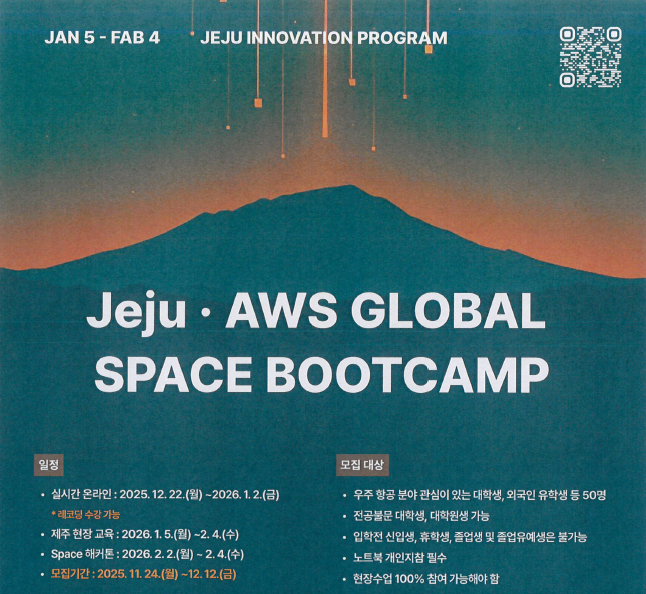 JAN 5 - FAB 4 JEJU INNOVATION PROGRAM

Jeju · AWS GLOBAL SPACE BOOTCAMP

일정

• 실시간 온라인 : 2025. 12. 22.(월) ~2026. 1. 2.(금)
* 레코딩 수강 가능
• 제주 현장 교육 : 2026. 1. 5.(월) ~2. 4.(수)
• Space 해커톤 : 2026. 2. 2.(월) ~ 2. 4.(수)
• 모집기간 : 2025. 11. 24.(월) ~12. 12.(금)

모집 대상

• 우주 항공 분야 관심이 있는 대학생, 외국인 유학생 등 50명
• 전공불문 대학생, 대학원생 가능
• 입학전 신입생, 휴학생, 졸업생 및 졸업유예생은 불가능
• 노트북 개인지참 필수
• 현장수업 100% 참여 가능해야 함